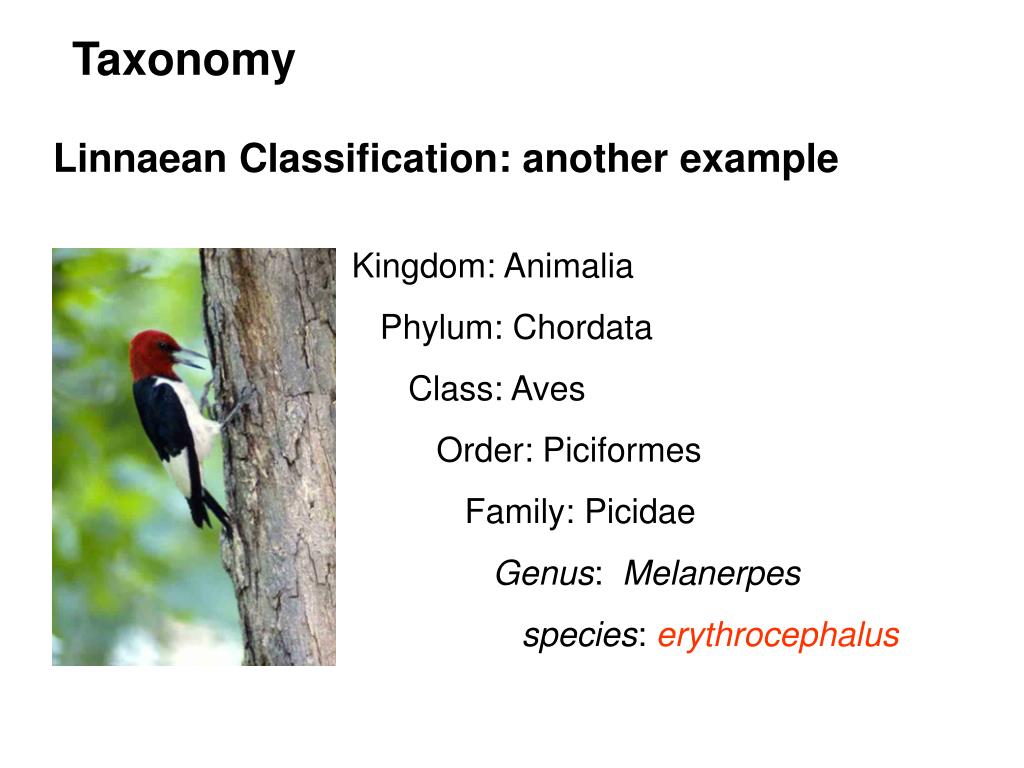 Taxonomy

Linnaean Classification: another example

Kingdom: Animalia
Phylum: Chordata
Class: Aves
Order: Piciformes
Family: Picidae
Genus: Melanerpes
species: erythrocephalus